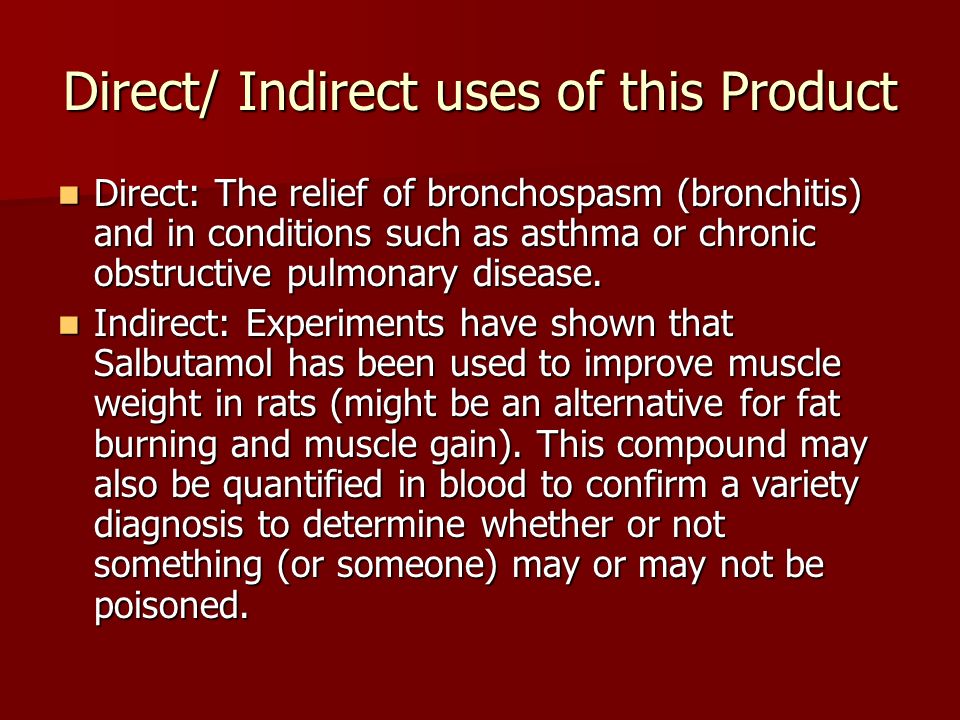 Direct/ Indirect uses of this Product

- Direct: The relief of bronchospasm (bronchitis) and in conditions such as asthma or chronic obstructive pulmonary disease.
- Indirect: Experiments have shown that Salbutamol has been used to improve muscle weight in rats (might be an alternative for fat burning and muscle gain). This compound may also be quantified in blood to confirm a variety diagnosis to determine whether or not something (or someone) may or may not be poisoned.